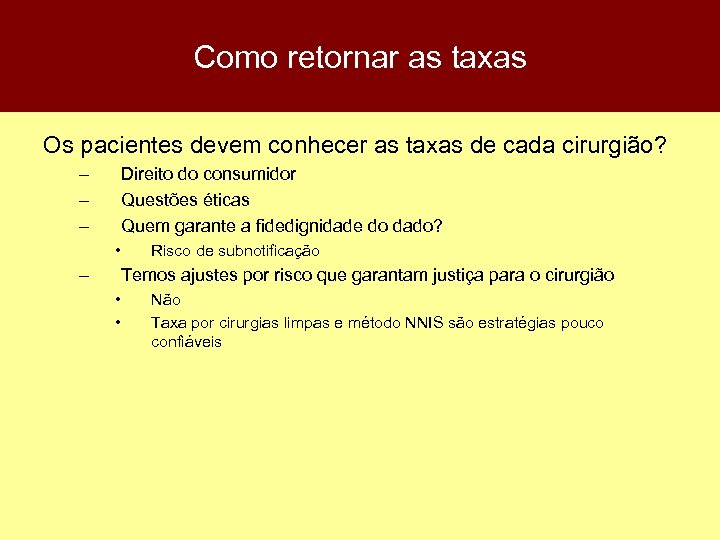 Como retornar as taxas

Os pacientes devem conhecer as taxas de cada cirurgião?

– Direito do consumidor
– Questões éticas
– Quem garante a fidedignidade do dado?
  • Risco de subnotificação
– Temos ajustes por risco que garantam justiça para o cirurgião
  • Não
  • Taxa por cirurgias limpas e método NNIS são estratégias pouco confiáveis